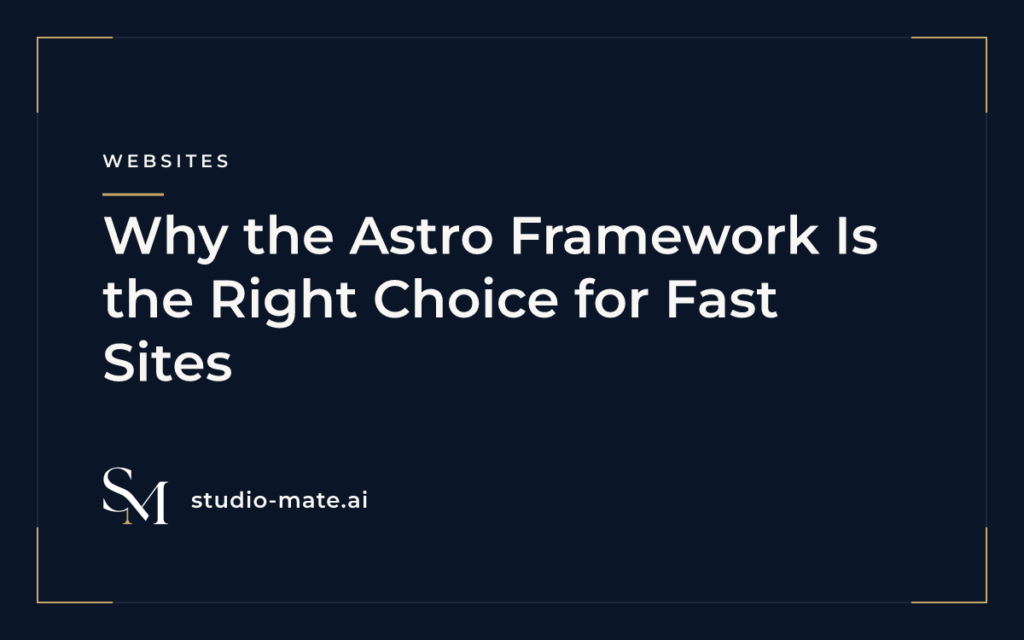 WEBSITES

Why the Astro Framework Is the Right Choice for Fast Sites

SM

studio-mate.ai